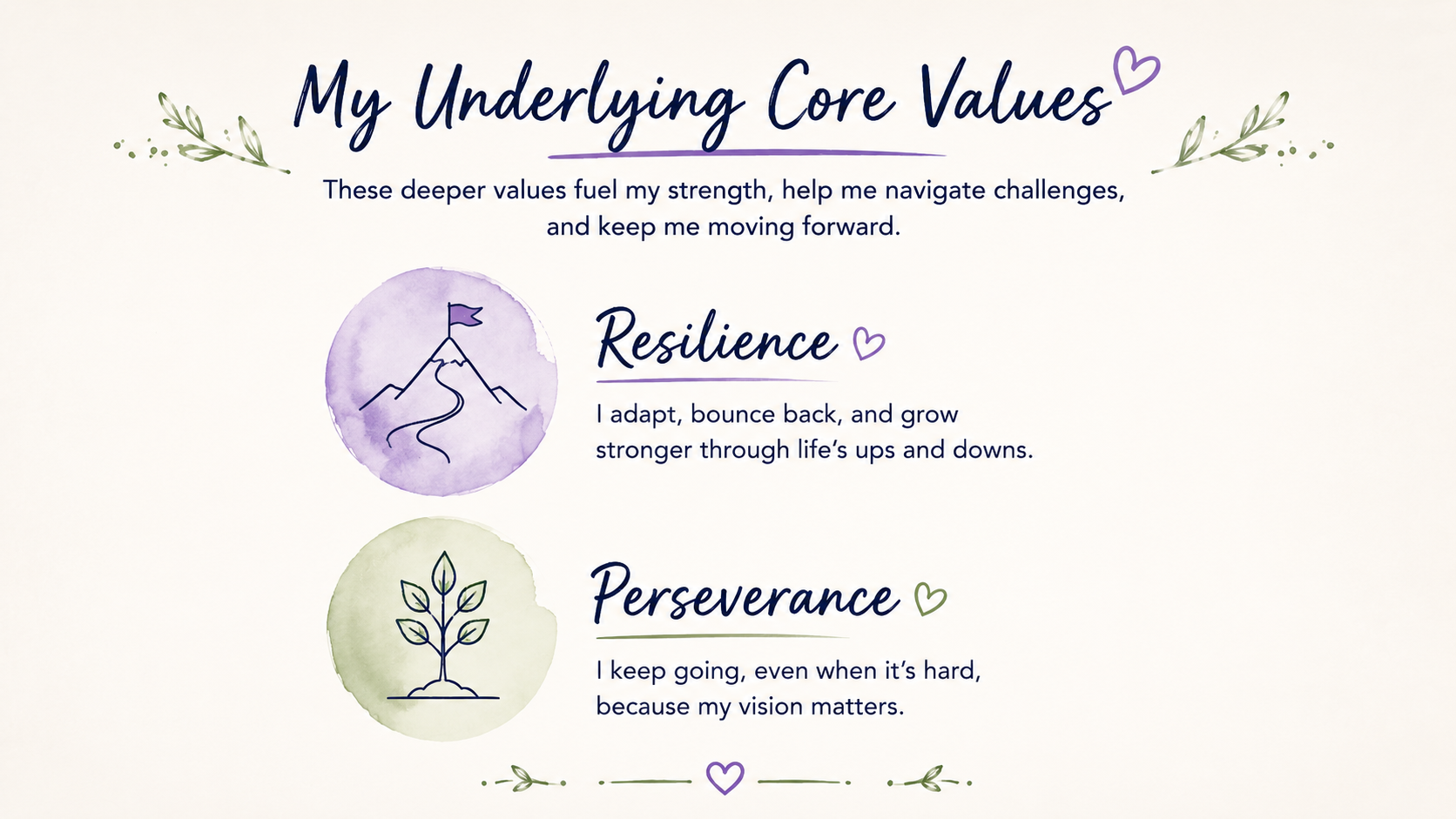 My Underlying Core Values

These deeper values fuel my strength, help me navigate challenges, and keep me moving forward.

Resilience

I adapt, bounce back, and grow stronger through life's ups and downs.

Perseverance

I keep going, even when it's hard, because my vision matters.